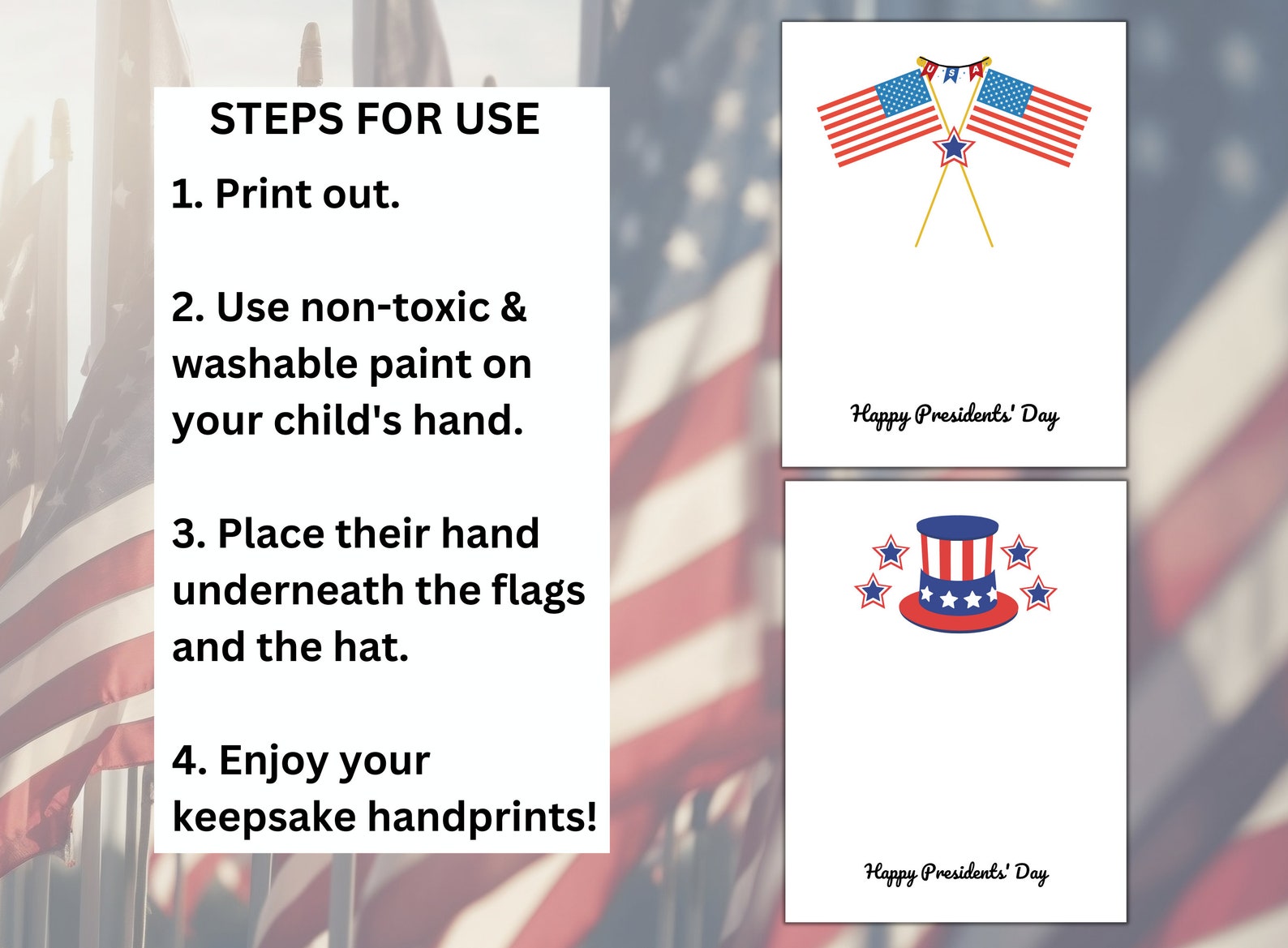 STEPS FOR USE

1. Print out.

2. Use non-toxic & washable paint on your child's hand.

3. Place their hand underneath the flags and the hat.

4. Enjoy your keepsake handprints!

USA

Happy Presidents' Day

Happy Presidents' Day